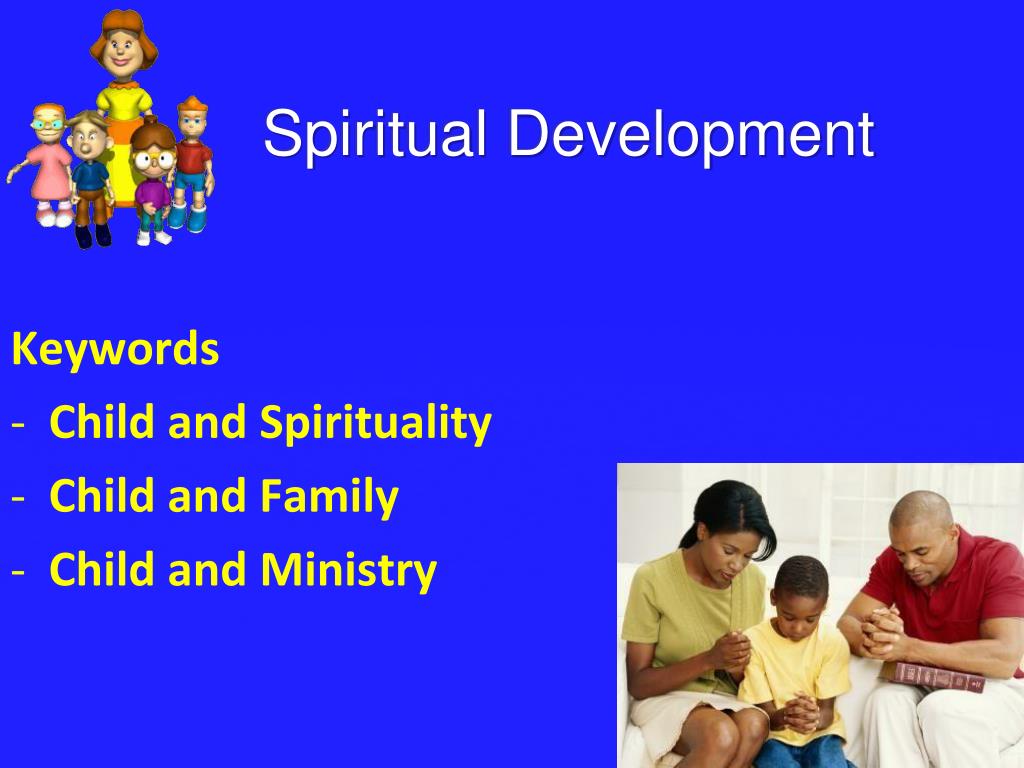 Spiritual Development

Keywords
- Child and Spirituality
- Child and Family
- Child and Ministry